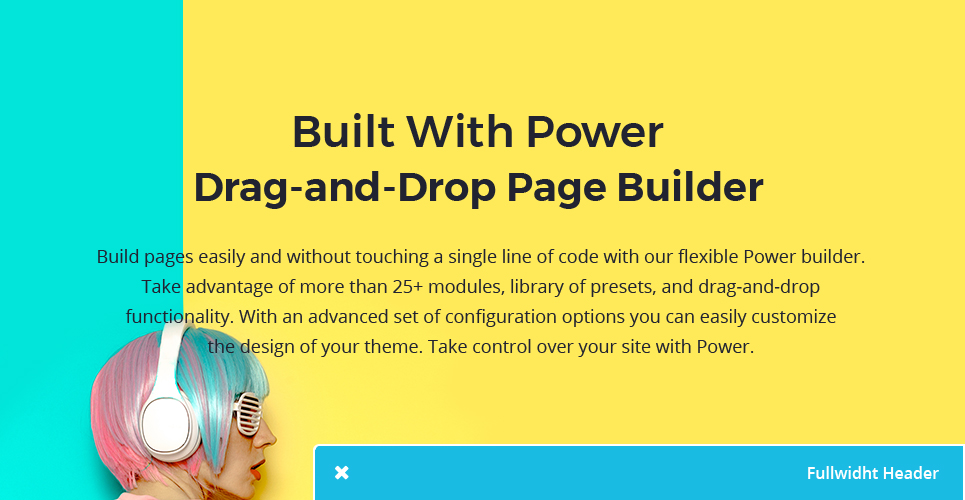 Built With Power
Drag-and-Drop Page Builder

Build pages easily and without touching a single line of code with our flexible Power builder. Take advantage of more than 25+ modules, library of presets, and drag-and-drop functionality. With an advanced set of configuration options you can easily customize the design of your theme. Take control over your site with Power.

✖ Fullwidht Header